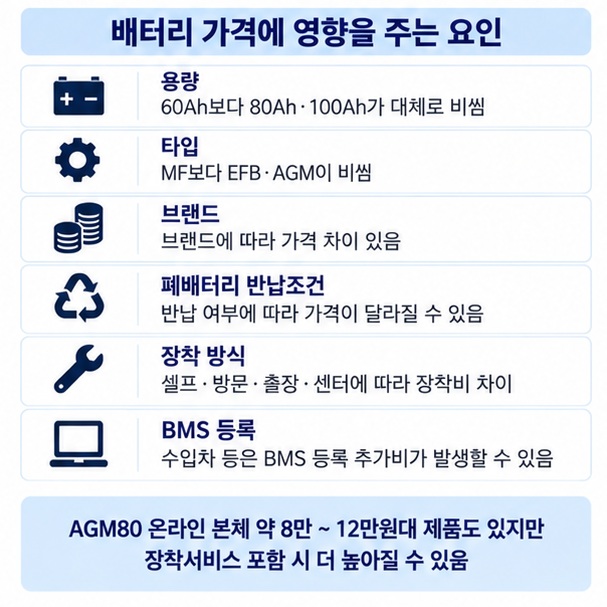 배터리 가격에 영향을 주는 요인

용량
60Ah보다 80Ah · 100Ah가 대체로 비쌈

타입
MF보다 EFB · AGM이 비쌈

브랜드
브랜드에 따라 가격 차이 있음

폐배터리 반납조건
반납 여부에 따라 가격이 달라질 수 있음

장착 방식
셀프 · 방문 · 출장 · 센터에 따라 장착비 차이

BMS 등록
수입차 등은 BMS 등록 추가비가 발생할 수 있음

AGM80 온라인 본체 약 8만 ~ 12만원대 제품도 있지만
장착서비스 포함 시 더 높아질 수 있음